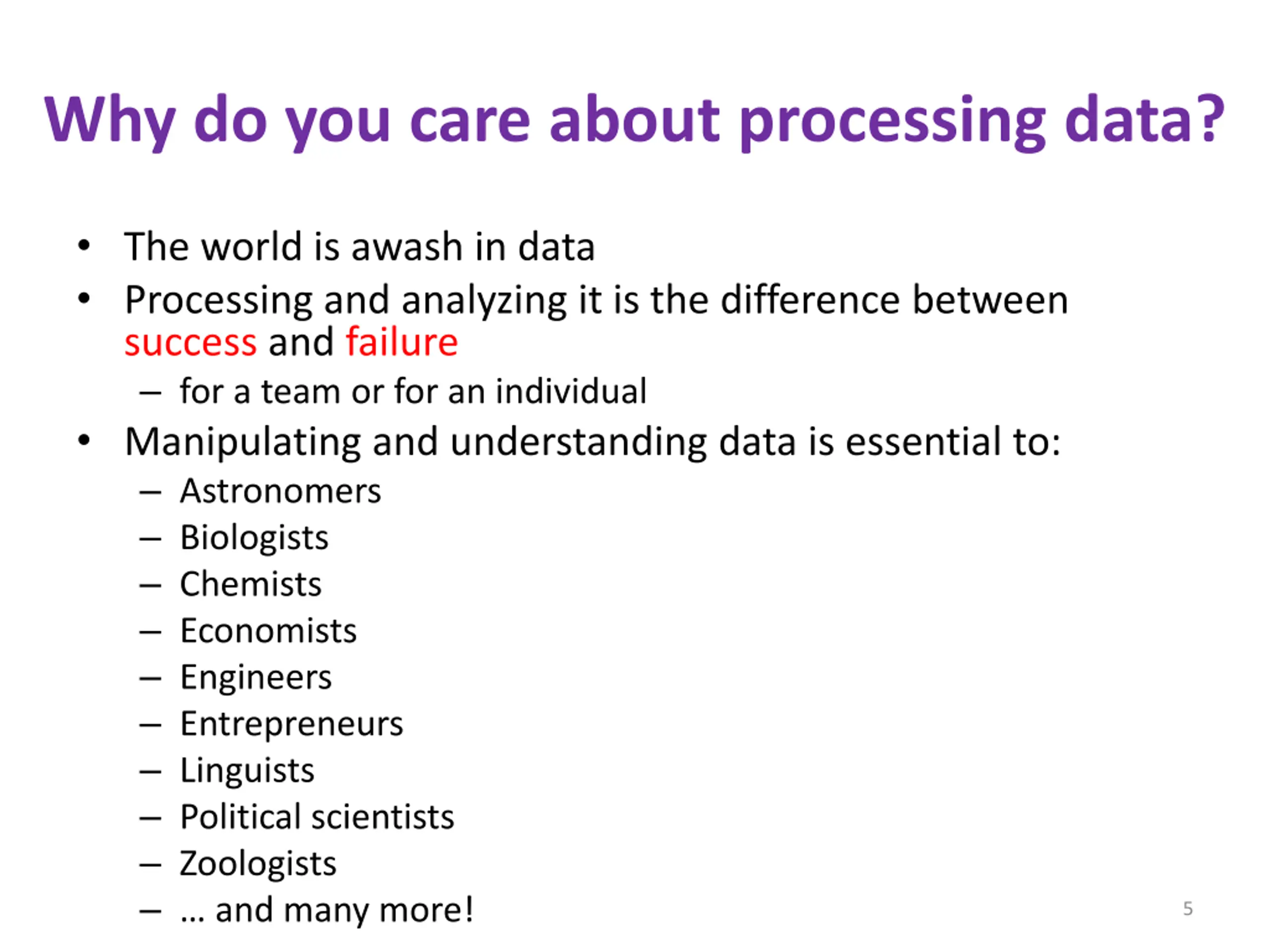 Why do you care about processing data?

• The world is awash in data
• Processing and analyzing it is the difference between success and failure
  – for a team or for an individual
• Manipulating and understanding data is essential to:
  – Astronomers
  – Biologists
  – Chemists
  – Economists
  – Engineers
  – Entrepreneurs
  – Linguists
  – Political scientists
  – Zoologists
  – … and many more!

5